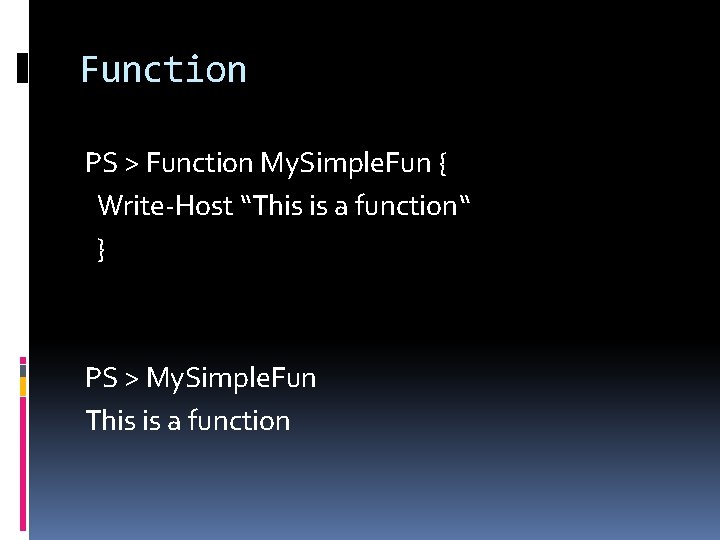 Function

PS > Function MySimpleFun {
Write-Host “This is a function“
}

PS > MySimpleFun
This is a function